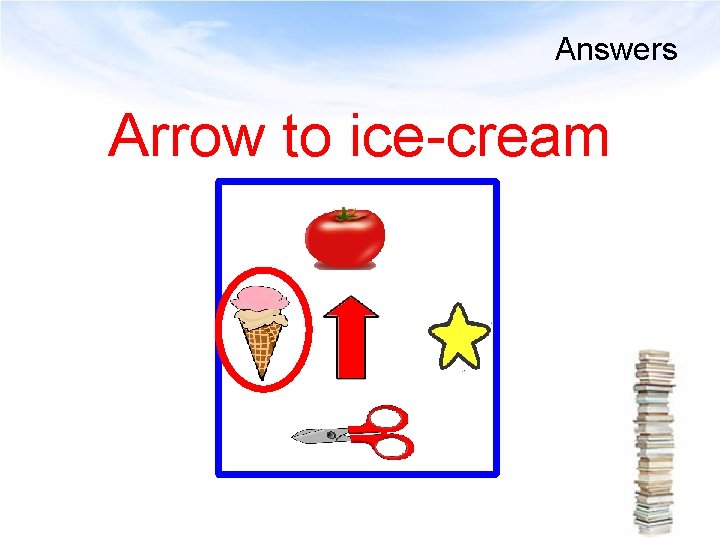 Answers

Arrow to ice-cream